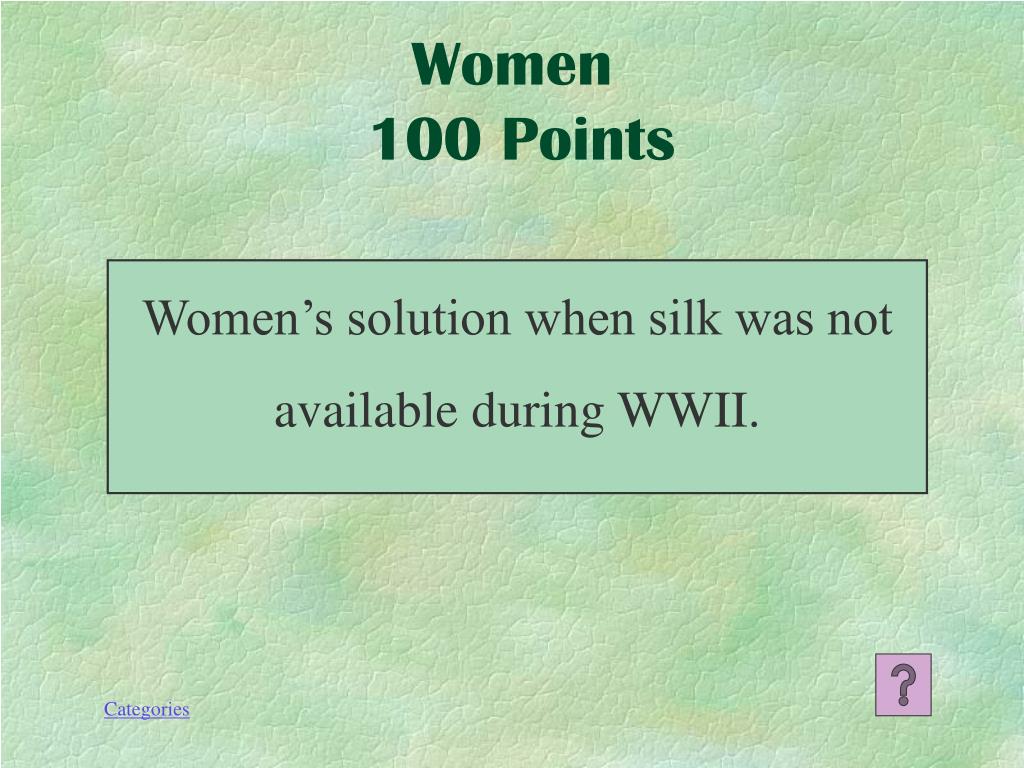 Women
100 Points

Women’s solution when silk was not available during WWII.

Categories

?